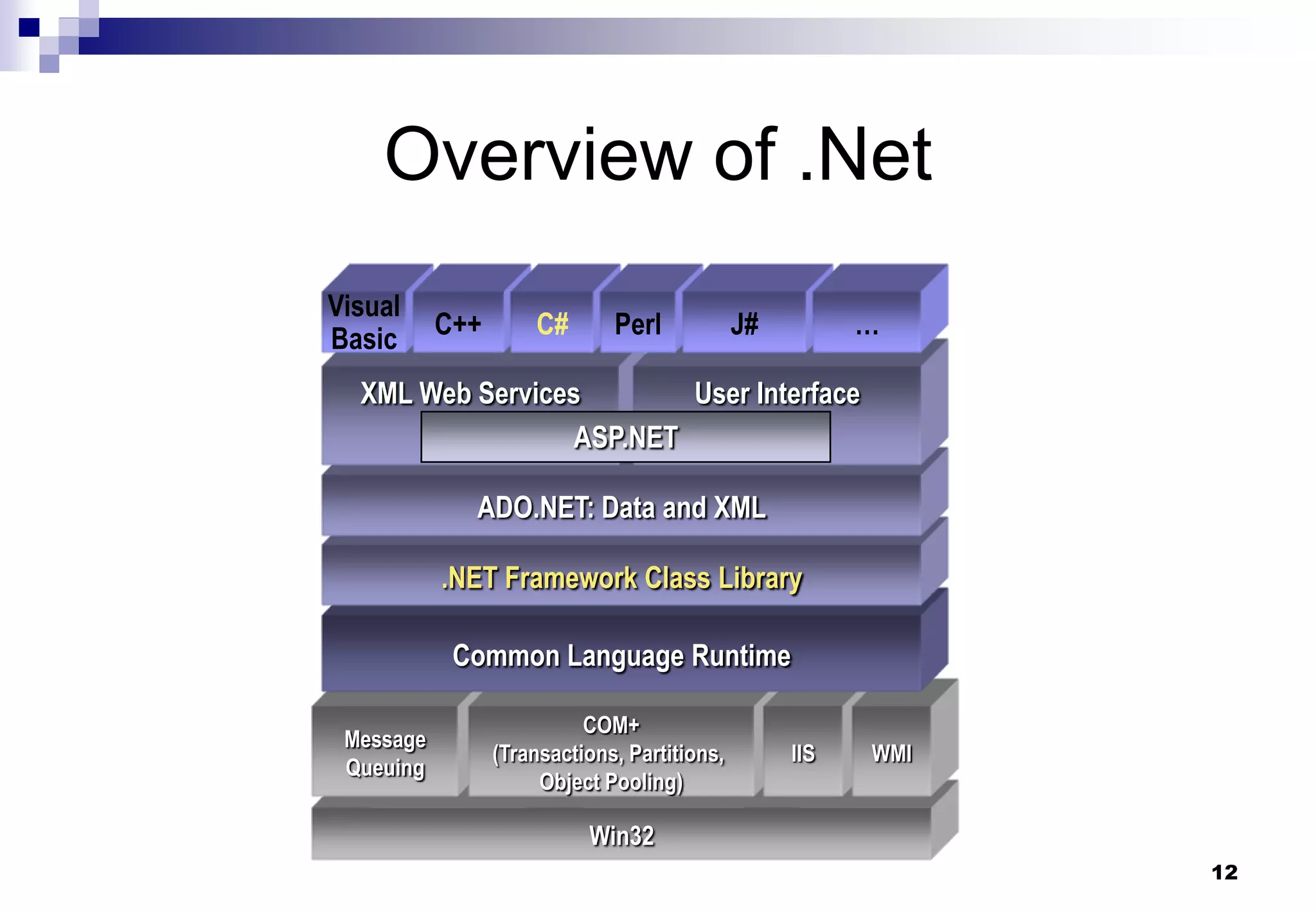 Overview of .Net

Visual Basic

C++

C#

Perl

J#

…

XML Web Services

User Interface

ASP.NET

ADO.NET: Data and XML

.NET Framework Class Library

Common Language Runtime

Message Queuing

COM+ (Transactions, Partitions, Object Pooling)

IIS

WMI

Win32

12